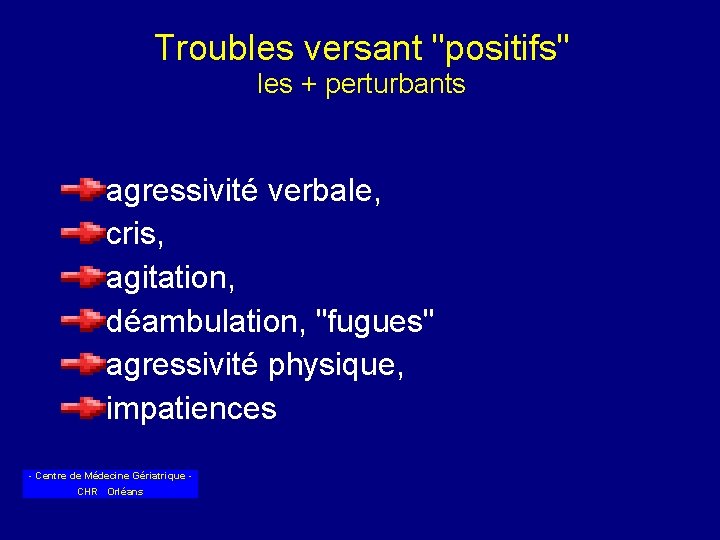 Troubles versant "positifs"
les + perturbants

agressivité verbale,
cris,
agitation,
déambulation, "fugues"
agressivité physique,
impatiences

- Centre de Médecine Gériatrique -
CHR Orléans